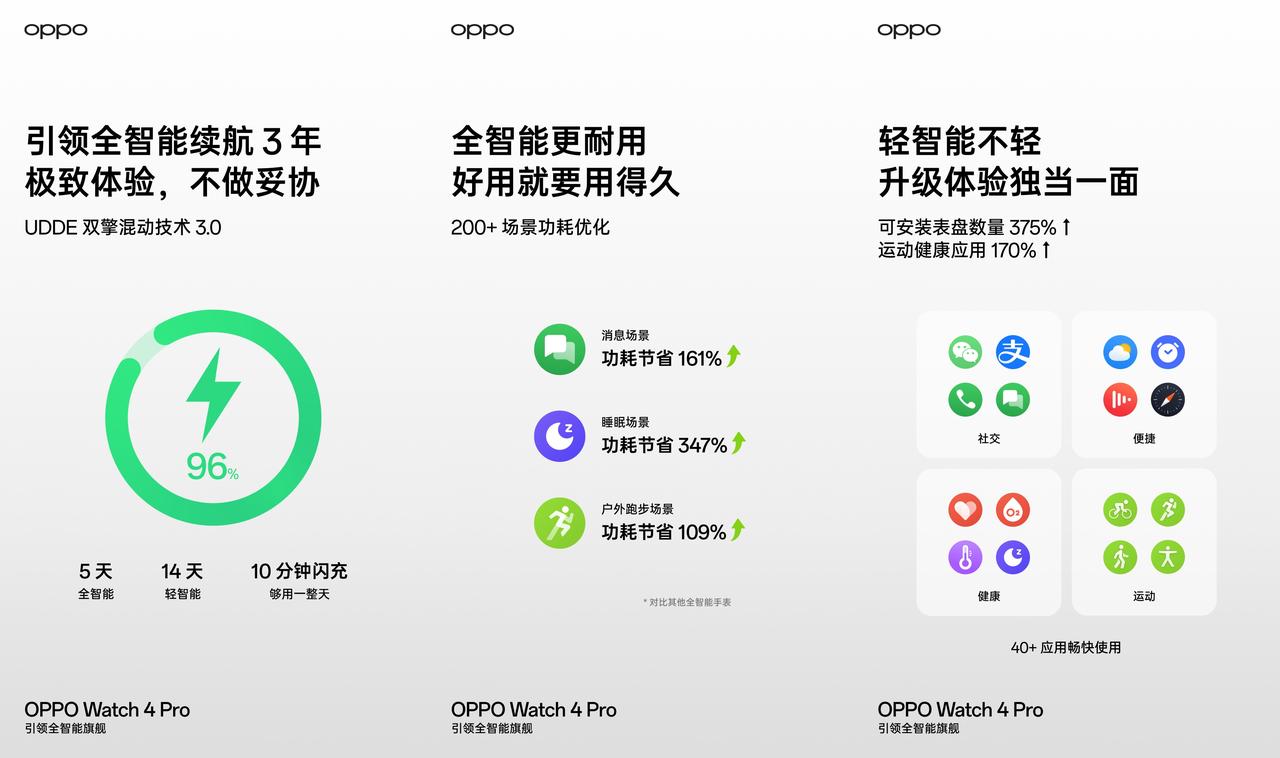 oppo

引领全智能续航 3 年
极致体验，不做妥协

UDDE 双擎混动技术 3.0

96%

5 天
全智能

14 天
轻智能

10 分钟闪充
够用一整天

OPPO Watch 4 Pro
引领全智能旗舰

oppo

全智能更耐用
好用就要用得久

200+ 场景功耗优化

消息场景
功耗节省 161%

睡眠场景
功耗节省 347%

户外跑步场景
功耗节省 109%

* 对比其他全智能手表

OPPO Watch 4 Pro
引领全智能旗舰

oppo

轻智能不轻
升级体验独当一面

可安装表盘数量 375% ↑
运动健康应用 170% ↑

社交

便捷

健康

运动

40+ 应用畅快使用

OPPO Watch 4 Pro
引领全智能旗舰